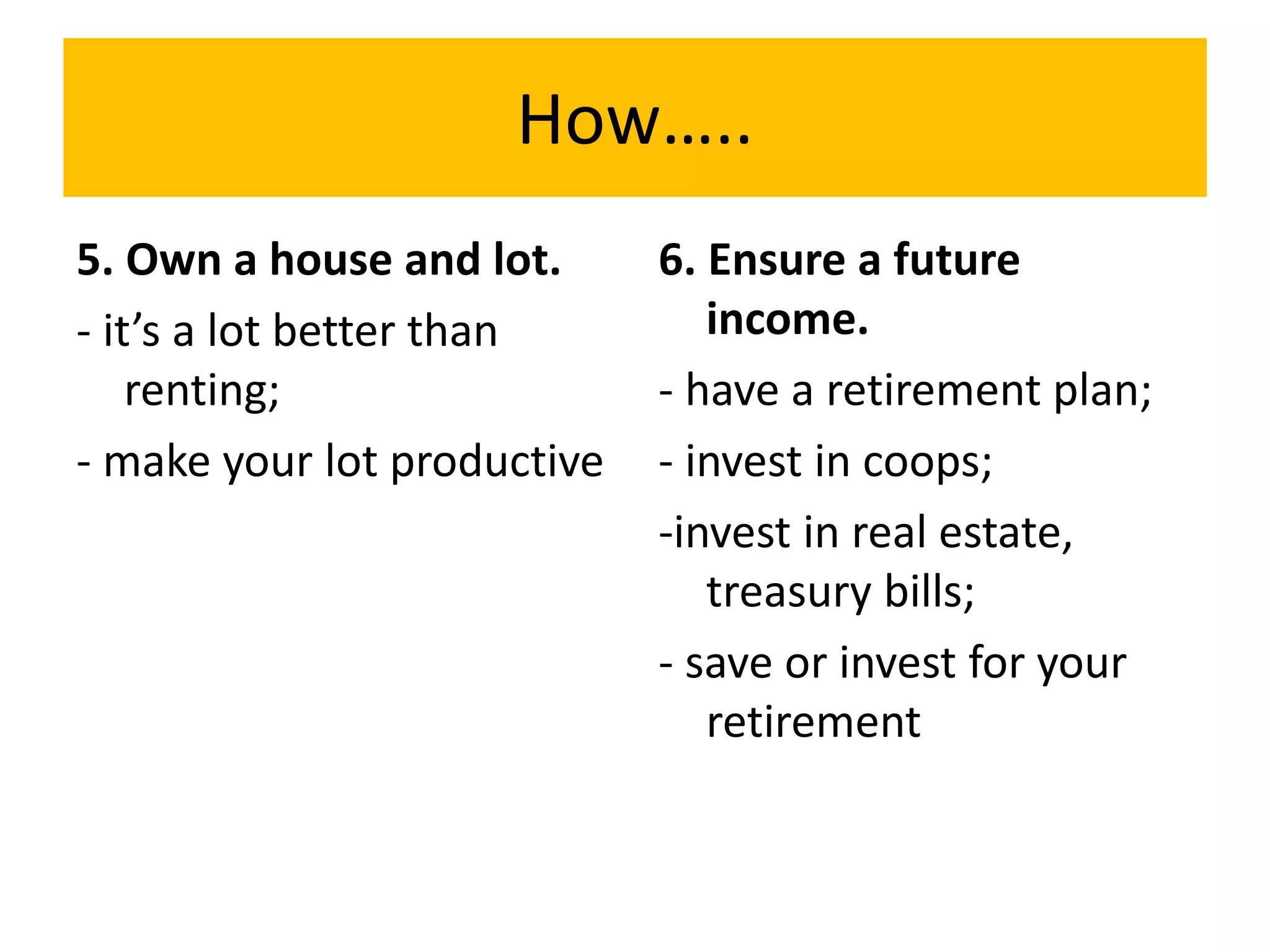 How…..

5. Own a house and lot.

- it’s a lot better than renting;

- make your lot productive

6. Ensure a future income.

- have a retirement plan;

- invest in coops;

-invest in real estate, treasury bills;

- save or invest for your retirement